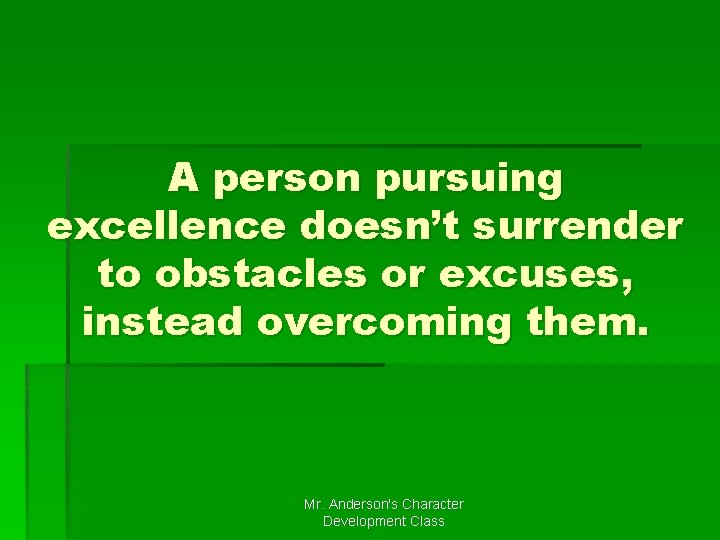 A person pursuing excellence doesn’t surrender to obstacles or excuses, instead overcoming them.

Mr. Anderson's Character Development Class